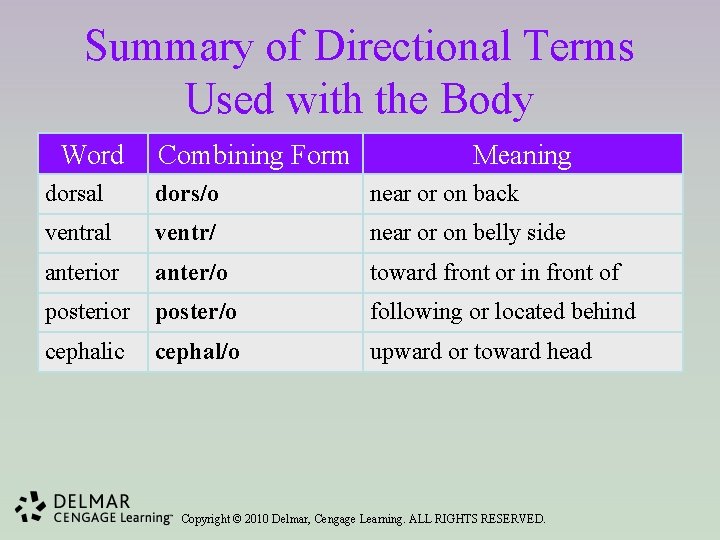 Summary of Directional Terms Used with the Body

| Word | Combining Form | Meaning |
|---|---|---|
| dorsal | **dors/o** | near or on back |
| ventral | **ventr/** | near or on belly side |
| anterior | **anter/o** | toward front or in front of |
| posterior | **poster/o** | following or located behind |
| cephalic | **cephal/o** | upward or toward head |

DELMAR CENGAGE Learning™ Copyright © 2010 Delmar, Cengage Learning. ALL RIGHTS RESERVED.